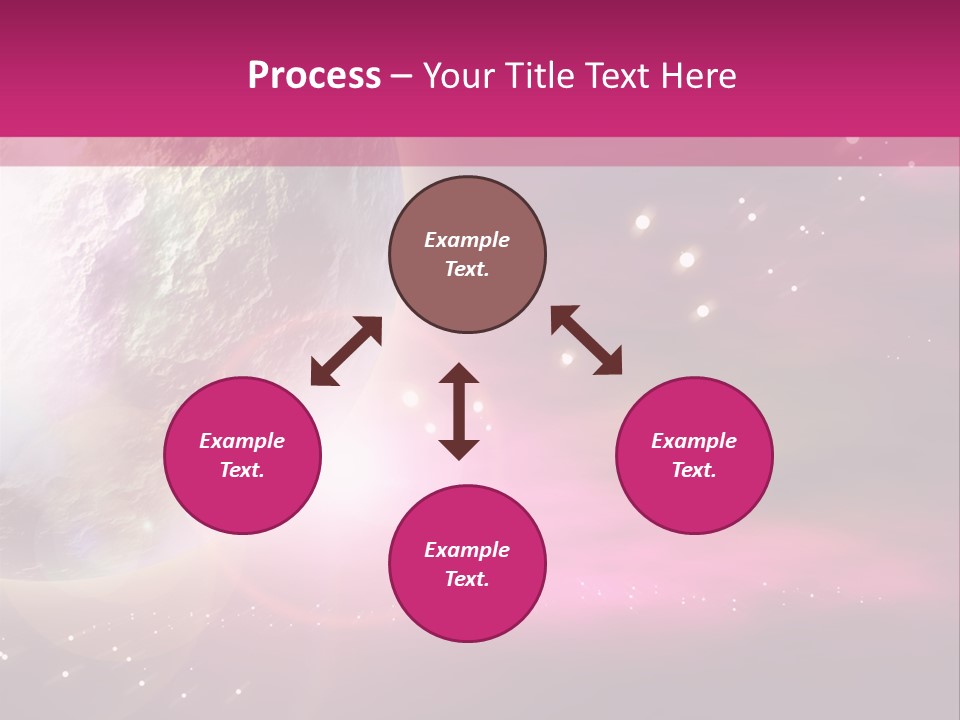 Process – Your Title Text Here

Example Text.

Example Text.

Example Text.

Example Text.